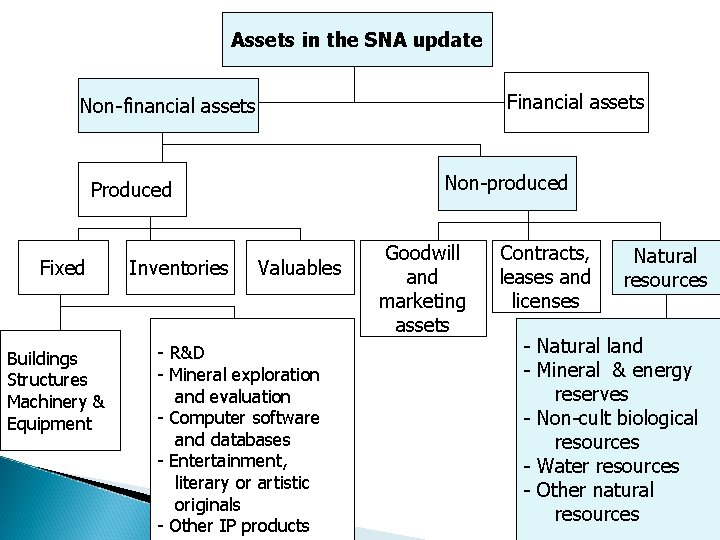 Assets in the SNA update

Non-financial assets

Financial assets

Produced

Non-produced

Fixed

Inventories

Valuables

Goodwill and marketing assets

Contracts, leases and licenses

Natural resources

Buildings
Structures
Machinery & Equipment

- R&D
- Mineral exploration and evaluation
- Computer software and databases
- Entertainment, literary or artistic originals
- Other IP products

- Natural land
- Mineral & energy reserves
- Non-cult biological resources
- Water resources
- Other natural resources